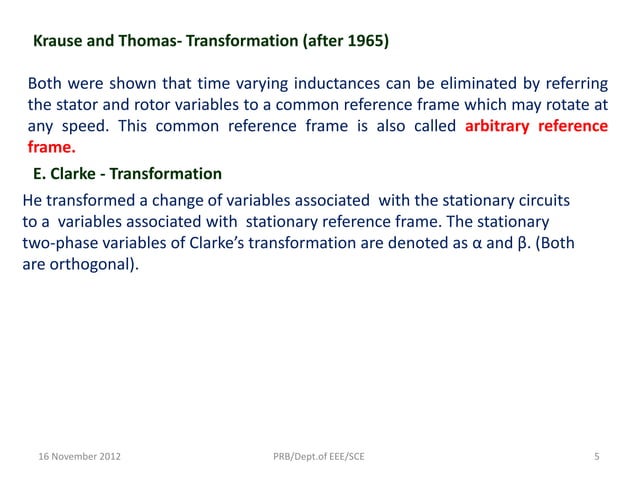 Krause and Thomas- Transformation (after 1965)

Both were shown that time varying inductances can be eliminated by referring the stator and rotor variables to a common reference frame which may rotate at any speed. This common reference frame is also called arbitrary reference frame.

E. Clarke - Transformation

He transformed a change of variables associated with the stationary circuits to a variables associated with stationary reference frame. The stationary two-phase variables of Clarke's transformation are denoted as α and β. (Both are orthogonal).

16 November 2012

PRB/Dept.of EEE/SCE

5